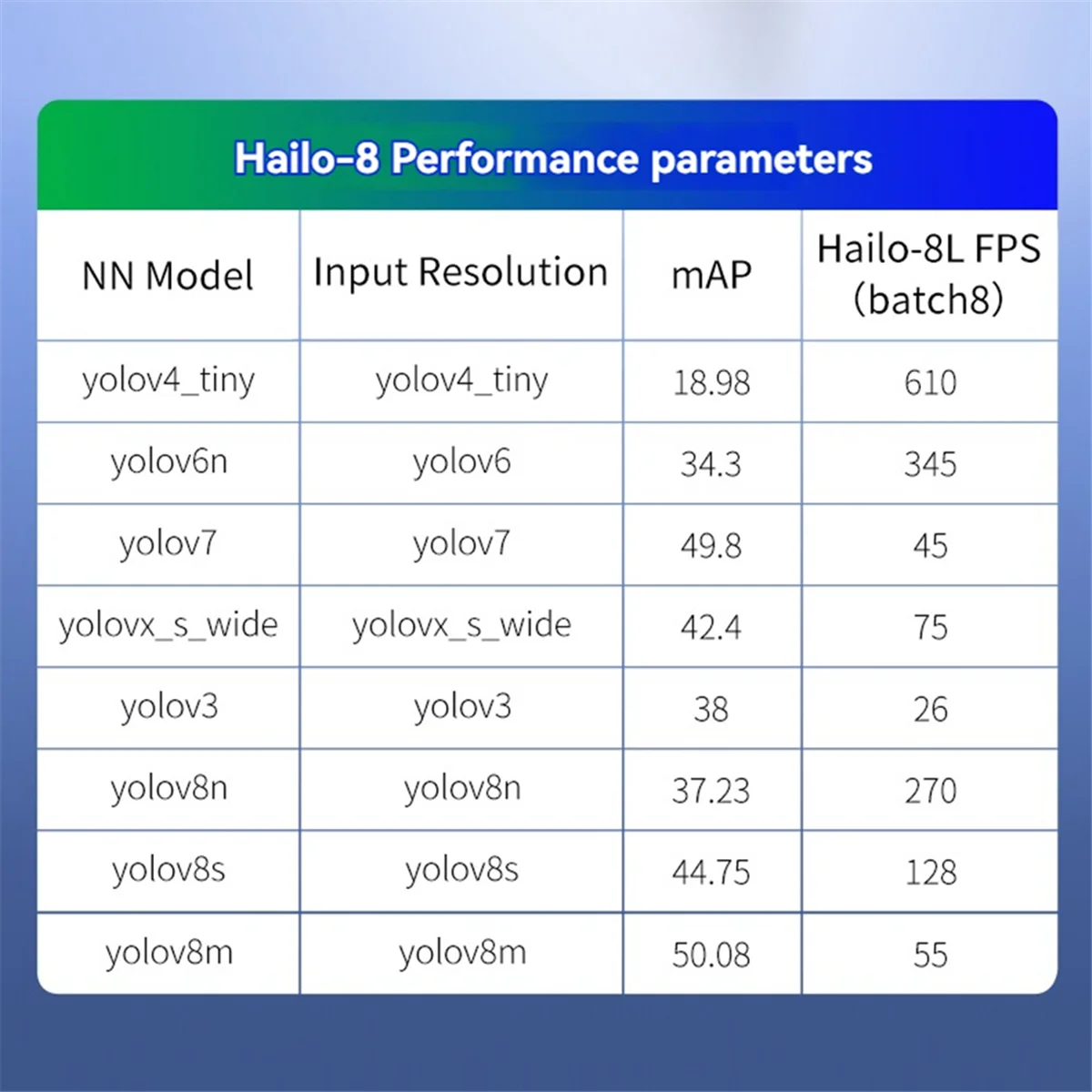 Hailo-8 Performance parameters

| NN Model | Input Resolution | mAP | Hailo-8L FPS (batch8) |
|---|---|---|---|
| yolov4_tiny | yolov4_tiny | 18.98 | 610 |
| yolov6n | yolov6 | 34.3 | 345 |
| yolov7 | yolov7 | 49.8 | 45 |
| yolovx_s_wide | yolovx_s_wide | 42.4 | 75 |
| yolov3 | yolov3 | 38 | 26 |
| yolov8n | yolov8n | 37.23 | 270 |
| yolov8s | yolov8s | 44.75 | 128 |
| yolov8m | yolov8m | 50.08 | 55 |